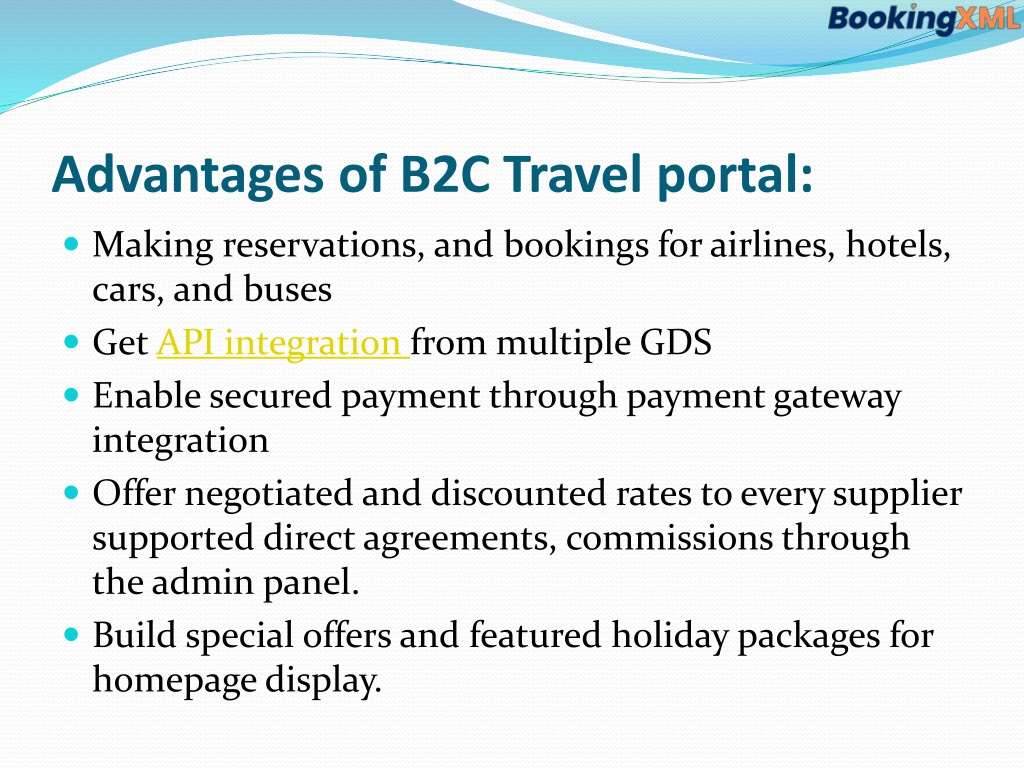 BookingXML

Advantages of B2C Travel portal:

Making reservations, and bookings for airlines, hotels, cars, and buses

Get API integration from multiple GDS

Enable secured payment through payment gateway integration

Offer negotiated and discounted rates to every supplier supported direct agreements, commissions through the admin panel.

Build special offers and featured holiday packages for homepage display.